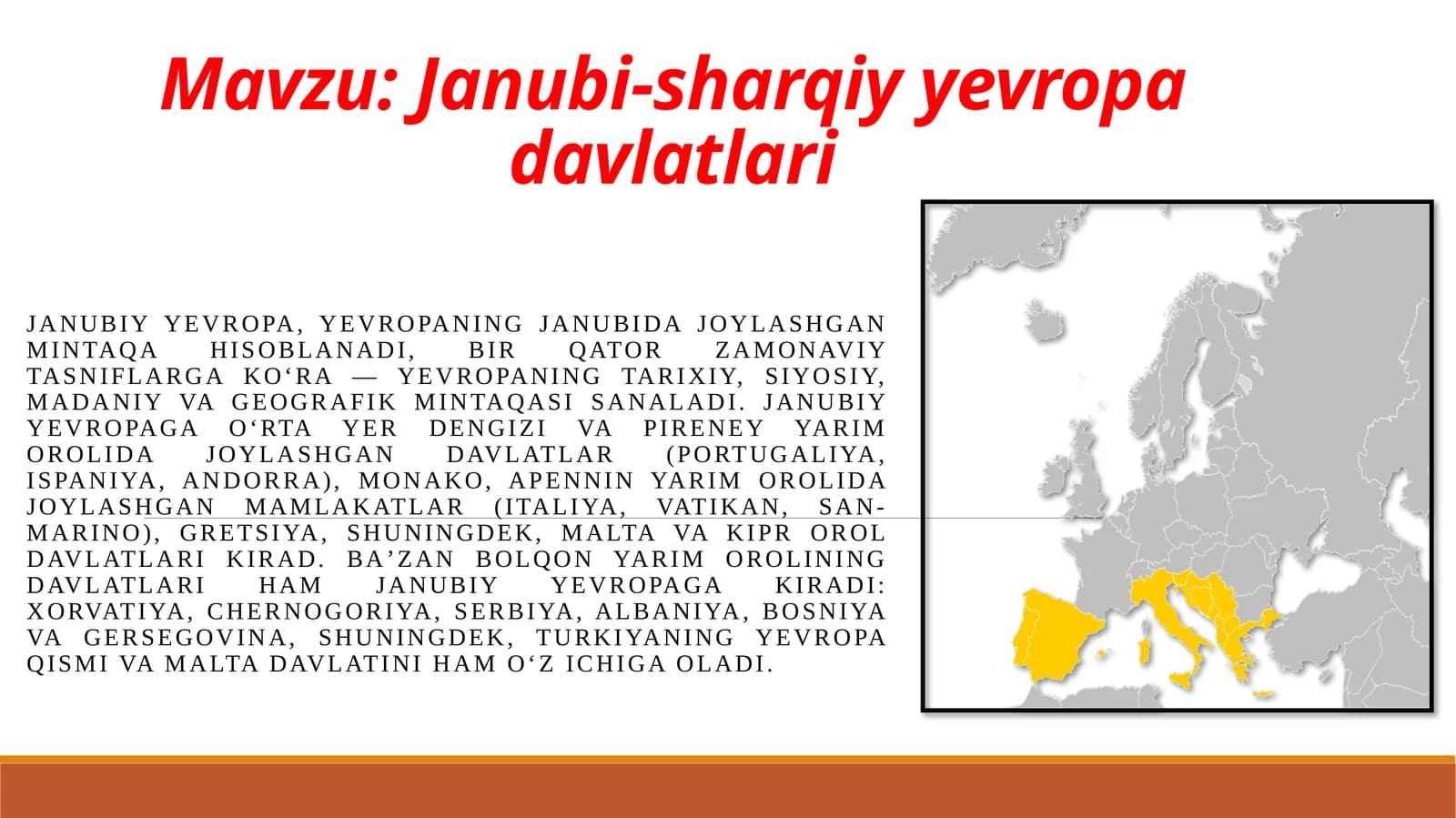 Mavzu: Janubi-sharqiy yevropa davlatlari

JANUBIY YEVROPA, YEVROPANING JANUBIDA JOYLASHGAN MINTAQA HISOBLANADI, BIR QATOR ZAMONAVIY TASNIFLARGA KO‘RA — YEVROPANING TARIXIY, SIYOSIY, MADANIY VA GEOGRAFIK MINTAQASI SANALADI. JANUBIY YEVROPAGA O‘RTA YER DENGIZI VA PIRENEY YARIM OROLIDA JOYLASHGAN DAVLATLAR (PORTUGALIYA, ISPANIYA, ANDORRA), MONAKO, APENNIN YARIM OROLIDA JOYLASHGAN MAMLAKATLAR (ITALIYA, VATIKAN, SAN-MARINO), GRETSIYA, SHUNINGDEK, MALTA VA KIPR OROL DAVLATLARI KIRAD. BA’ZAN BOLQON YARIM OROLINING DAVLATLARI HAM JANUBIY YEVROPAGA KIRADI: XORVATIYA, CHERNOGORIYA, SERBIYA, ALBANIYA, BOSNIYA VA GERSEGOVINA, SHUNINGDEK, TURKIYANING YEVROPA QISMI VA MALTA DAVLATINI HAM O‘Z ICHIGA OLADI.